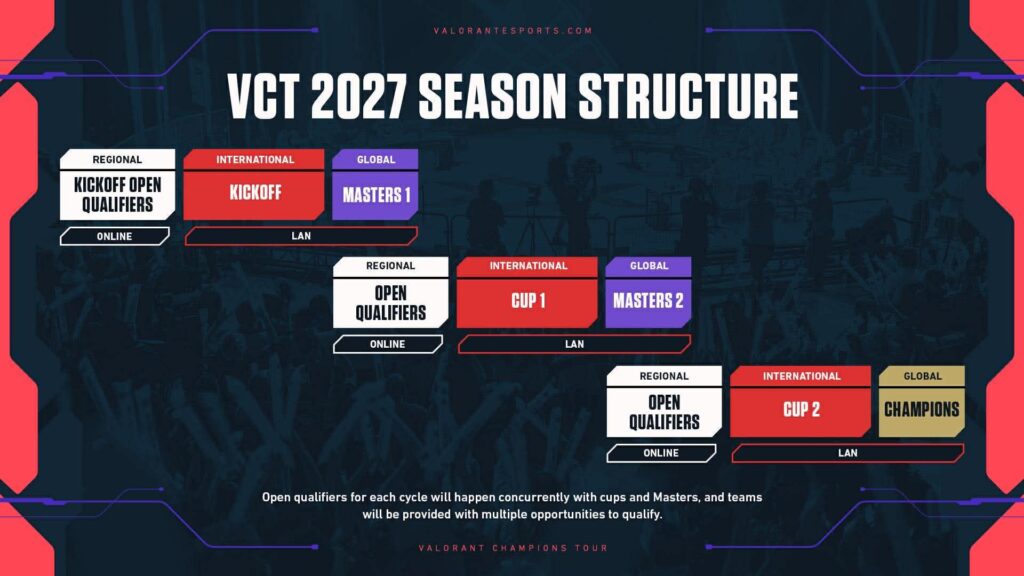 VALORANTESPORTS.COM

VCT 2027 SEASON STRUCTURE

REGIONAL
KICKOFF OPEN QUALIFIERS
ONLINE

INTERNATIONAL
KICKOFF

GLOBAL
MASTERS 1
LAN

REGIONAL
OPEN QUALIFIERS
ONLINE

INTERNATIONAL
CUP 1

GLOBAL
MASTERS 2
LAN

REGIONAL
OPEN QUALIFIERS
ONLINE

INTERNATIONAL
CUP 2

GLOBAL
CHAMPIONS
LAN

Open qualifiers for each cycle will happen concurrently with cups and Masters, and teams will be provided with multiple opportunities to qualify.

VALORANT CHAMPIONS TOUR